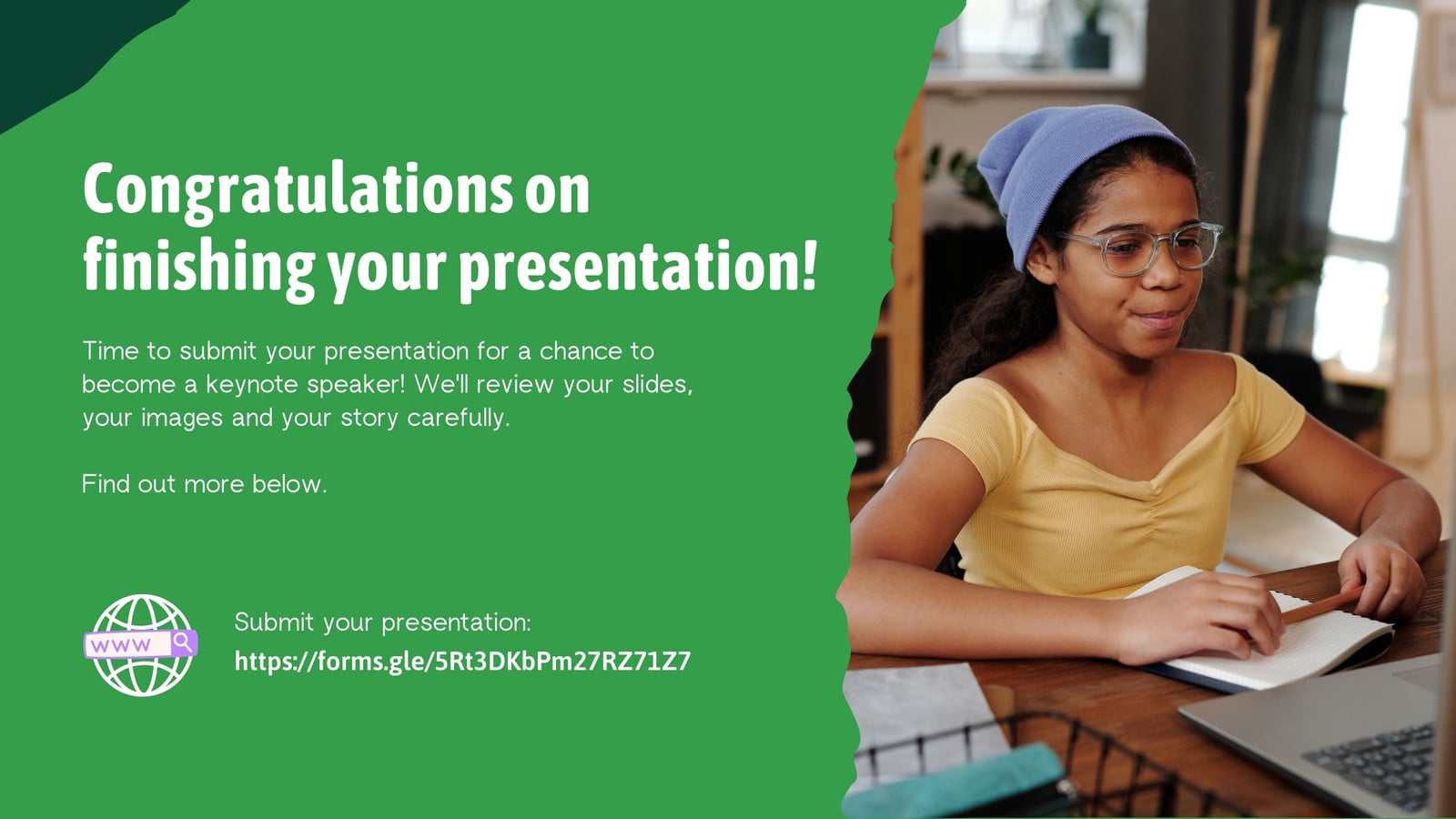 Congratulations on finishing your presentation!

Time to submit your presentation for a chance to become a keynote speaker! We'll review your slides, your images and your story carefully.

Find out more below.

www

Submit your presentation:
https://forms.gle/5Rt3DKbPm27RZ71Z7